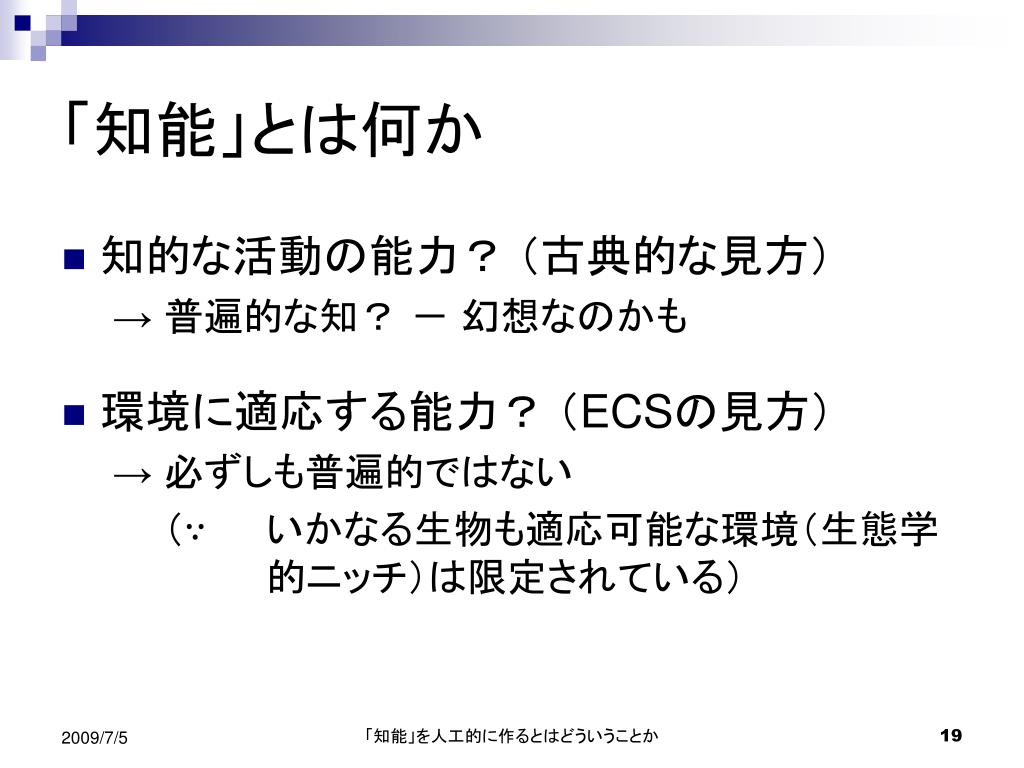 「知能」とは何か

■ 知的な活動の能力？（古典的な見方）
→ 普遍的な知？ － 幻想なのかも

■ 環境に適応する能力？（ECSの見方）
→ 必ずしも普遍的ではない
（∵ いかなる生物も適応可能な環境（生態学的ニッチ）は限定されている）

2009/7/5
「知能」を人工的に作るとはどういうことか
19